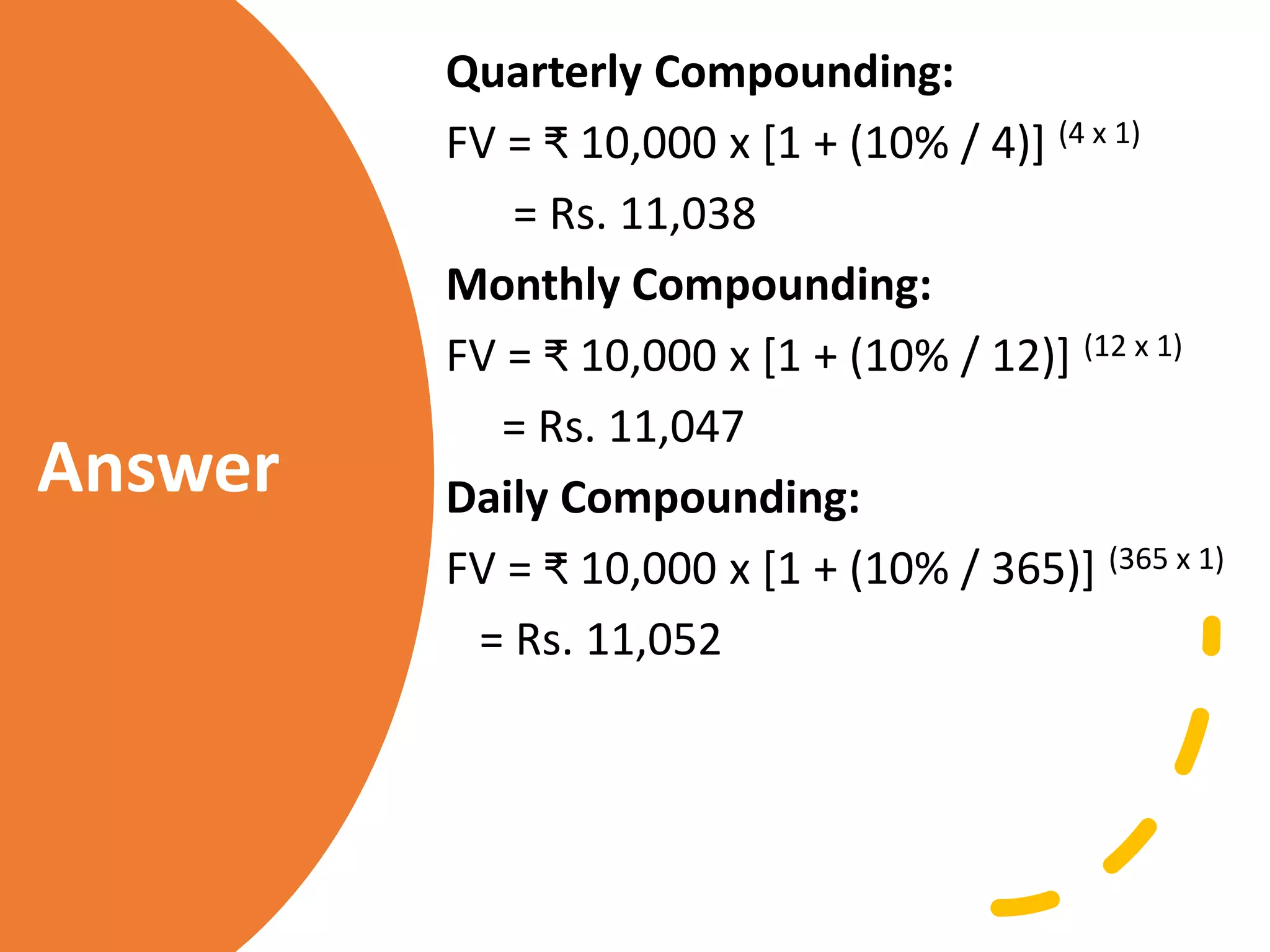 Answer

Quarterly Compounding:

FV = ₹ 10,000 x [1 + (10% / 4)] $^{(4 \times 1)}$

= Rs. 11,038

Monthly Compounding:

FV = ₹ 10,000 x [1 + (10% / 12)] $^{(12 \times 1)}$

= Rs. 11,047

Daily Compounding:

FV = ₹ 10,000 x [1 + (10% / 365)] $^{(365 \times 1)}$

= Rs. 11,052